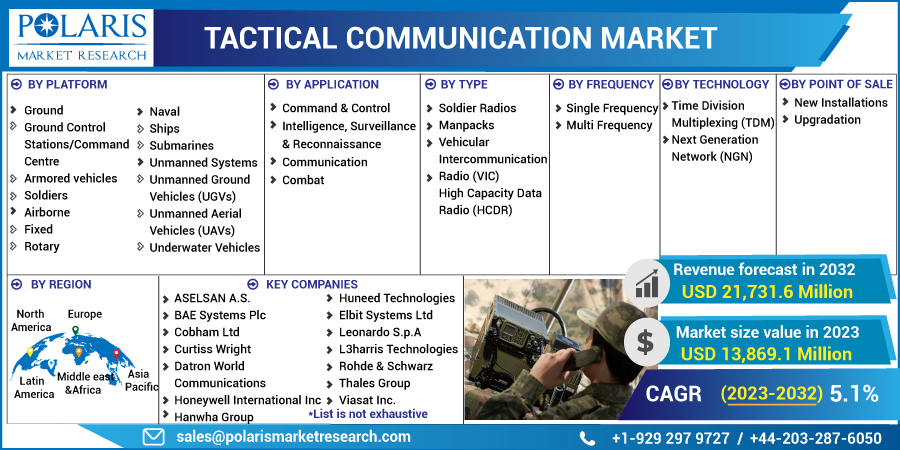 POLARIS
MARKET RESEARCH

TACTICAL COMMUNICATION MARKET

BY PLATFORM
Ground
Ground Control Stations/Command Centre
Armored vehicles
Soldiers
Airborne
Fixed
Rotary
Naval
Ships
Submarines
Unmanned Systems
Unmanned Ground Vehicles (UGVs)
Unmanned Aerial Vehicles (UAVs)
Underwater Vehicles

BY APPLICATION
Command & Control
Intelligence, Surveillance & Reconnaissance
Communication
Combat

BY TYPE
Soldier Radios
Manpacks
Vehicular Intercommunication Radio (VIC)
High Capacity Data Radio (HCDR)

BY FREQUENCY
Single Frequency
Multi Frequency

BY TECHNOLOGY
Time Division Multiplexing (TDM)
Next Generation Network (NGN)

BY POINT OF SALE
New Installations
Upgradation

BY REGION
North America
Europe
Latin America
Middle east &Africa
Asia Pacific

KEY COMPANIES
ASELSAN A.S.
BAE Systems Plc
Cobham Ltd
Curtiss Wright
Datron World Communications
Honeywell International Inc
Hanwha Group
Huneed Technologies
Elbit Systems Ltd
Leonardo S.p.A
L3harris Technologies
Rohde & Schwarz
Thales Group
Viasat Inc.
*List is not exhaustive

Revenue forecast in 2032
USD 21,731.6 Million

Market size value in 2023
USD 13,869.1 Million

CAGR (2023-2032) 5.1%

sales@polarismarketresearch.com
+1-929 297 9727 / +44-203-287-6050